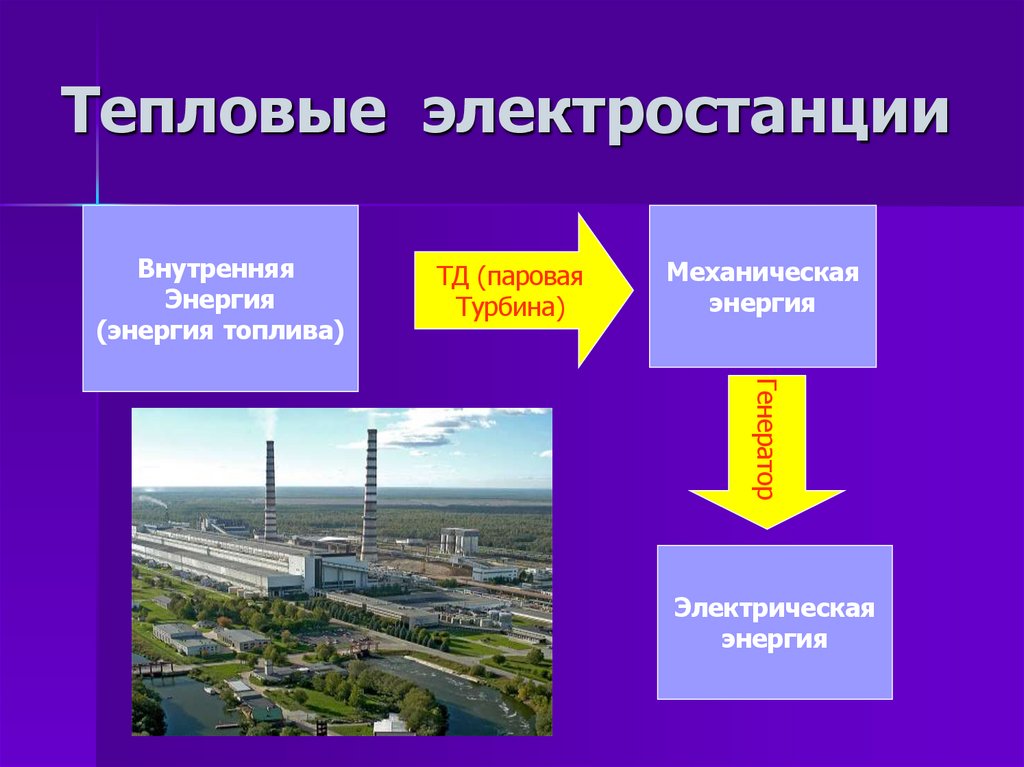 Тепловые электростанции

Внутренняя Энергия (энергия топлива)

ТД (паровая Турбина)

Механическая энергия

Генератор

Электрическая энергия